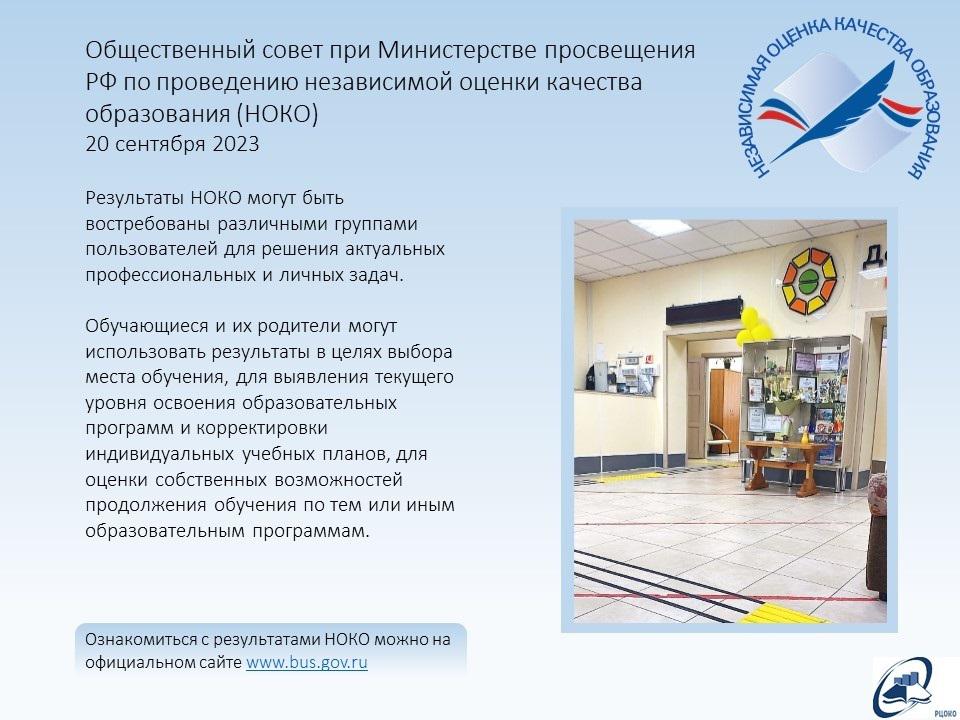 Общественный совет при Министерстве просвещения РФ по проведению независимой оценки качества образования (НОКО)
20 сентября 2023

НЕЗАВИСИМАЯ ОЦЕНКА КАЧЕСТВА ОБРАЗОВАНИЯ

Результаты НОКО могут быть востребованы различными группами пользователей для решения актуальных профессиональных и личных задач.

Обучающиеся и их родители могут использовать результаты в целях выбора места обучения, для выявления текущего уровня освоения образовательных программ и корректировки индивидуальных учебных планов, для оценки собственных возможностей продолжения обучения по тем или иным образовательным программам.

Ознакомиться с результатами НОКО можно на официальном сайте www.bus.gov.ru

РЦОКО